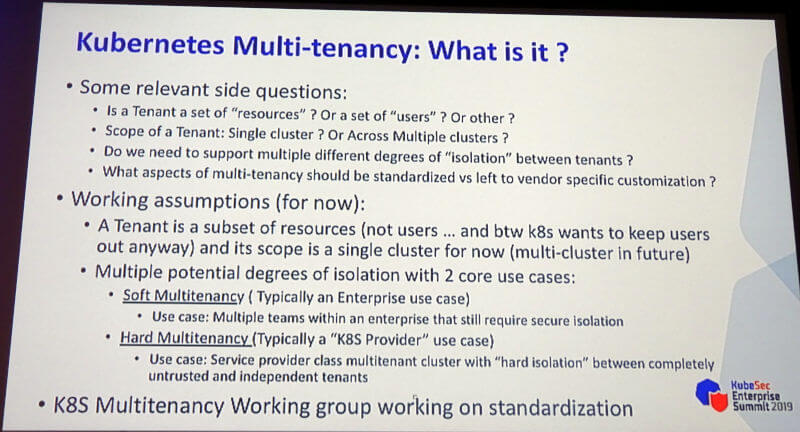 Kubernetes Multi-tenancy: What is it ?

• Some relevant side questions:
• Is a Tenant a set of "resources" ? Or a set of "users" ? Or other ?
• Scope of a Tenant: Single cluster ? Or Across Multiple clusters ?
• Do we need to support multiple different degrees of "isolation" between tenants ?
• What aspects of multi-tenancy should be standardized vs left to vendor specific customization ?

• Working assumptions (for now):
• A Tenant is a subset of resources (not users ... and btw k8s wants to keep users out anyway) and its scope is a single cluster for now (multi-cluster in future)
• Multiple potential degrees of isolation with 2 core use cases:
• Soft Multitenancy ( Typically an Enterprise use case)
• Use case: Multiple teams within an enterprise that still require secure isolation
• Hard Multitenancy (Typically a "K8S Provider" use case)
• Use case: Service provider class multitenant cluster with "hard isolation" between completely untrusted and independent tenants

• K8S Multitenancy Working group working on standardization

KubeSec Enterprise Summit 2019